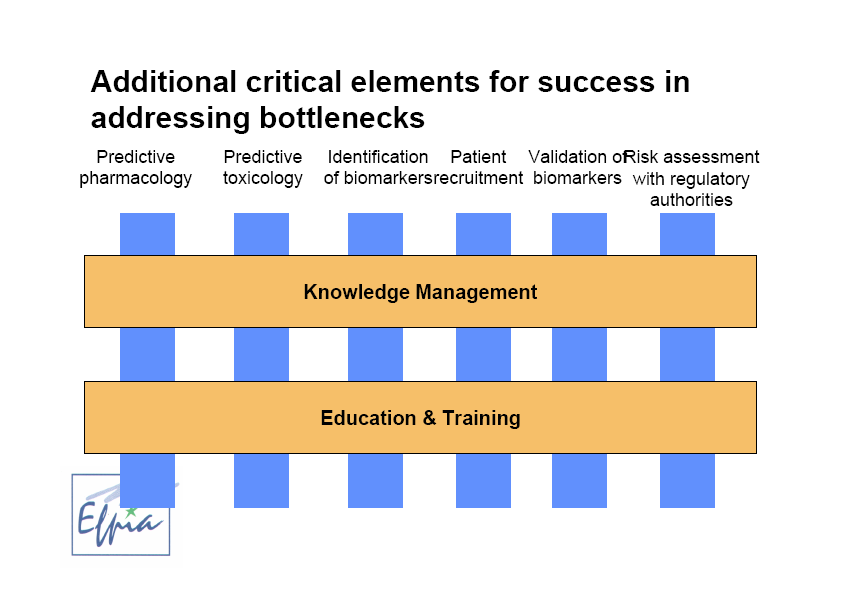 Additional critical elements for success in addressing bottlenecks

Predictive pharmacology

Predictive toxicology

Identification of biomarkers

Patient recruitment

Validation of biomarkers

Risk assessment with regulatory authorities

Knowledge Management

Education & Training

Efpia